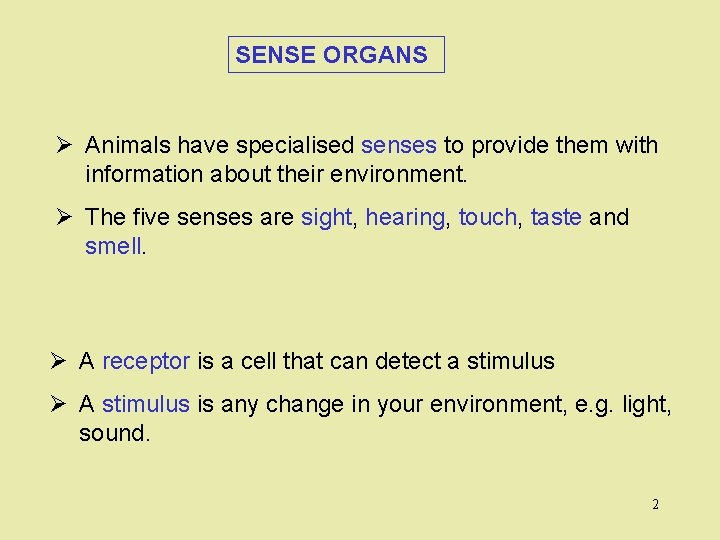 SENSE ORGANS

➢ Animals have specialised senses to provide them with information about their environment.

➢ The five senses are sight, hearing, touch, taste and smell.

➢ A receptor is a cell that can detect a stimulus

➢ A stimulus is any change in your environment, e.g. light, sound.

2